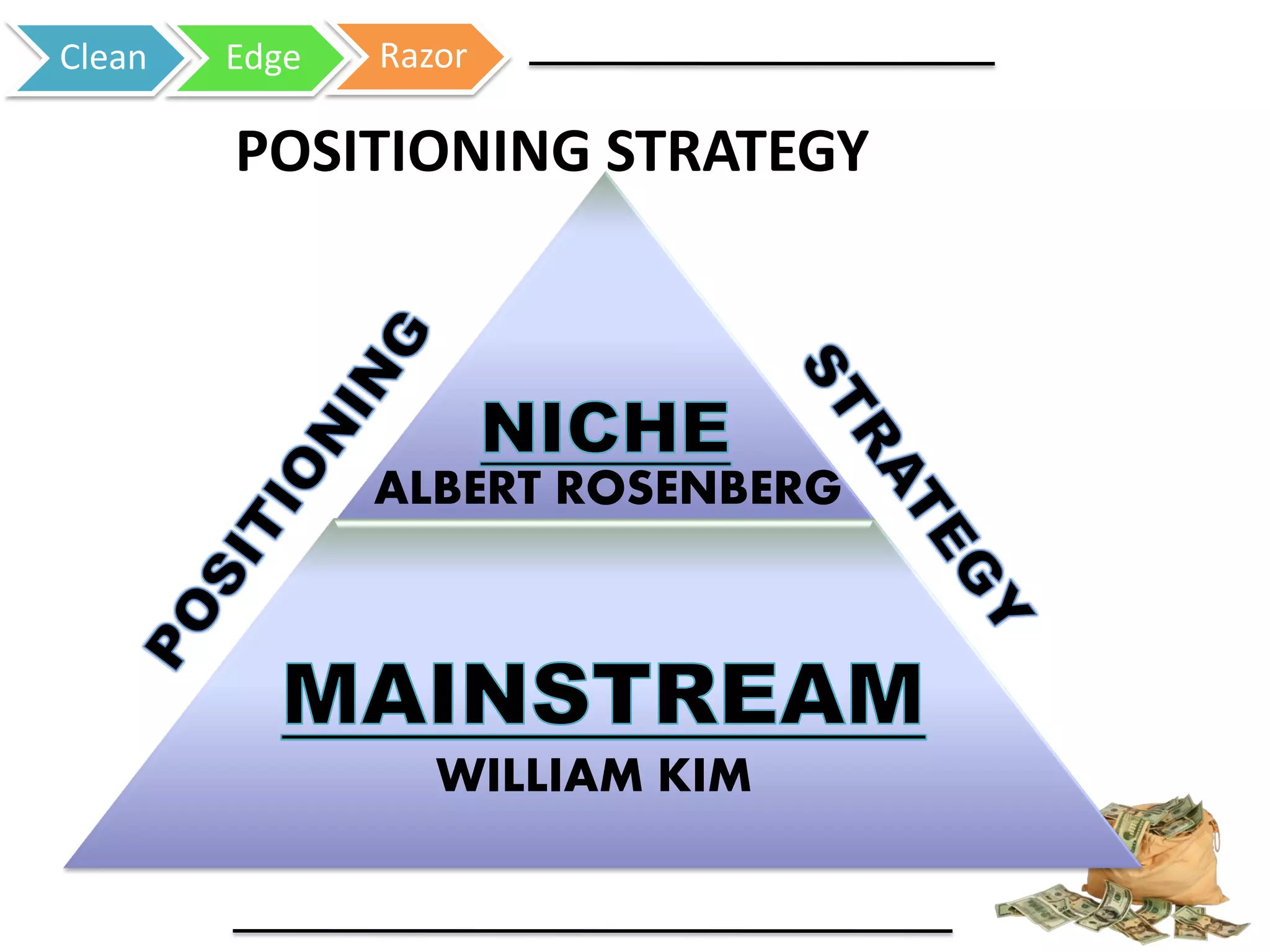 Clean
Edge
Razor

POSITIONING STRATEGY

POSITIONING

STRATEGY

NICHE
ALBERT ROSENBERG

MAINSTREAM
WILLIAM KIM